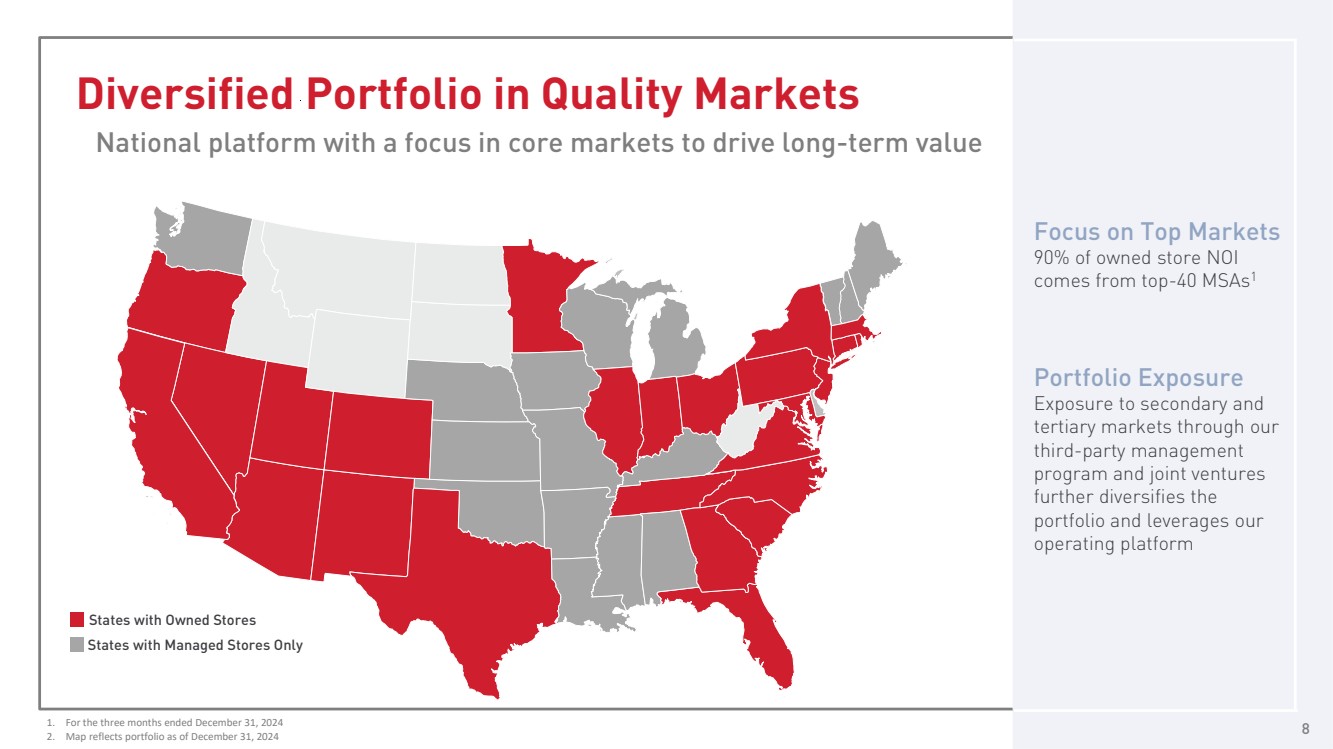 Diversified Portfolio in Quality Markets

National platform with a focus in core markets to drive long-term value

States with Owned Stores

States with Managed Stores Only

Focus on Top Markets
90% of owned store NOI comes from top-40 MSAs$^1$

Portfolio Exposure
Exposure to secondary and tertiary markets through our third-party management program and joint ventures further diversifies the portfolio and leverages our operating platform

1. For the three months ended December 31, 2024
2. Map reflects portfolio as of December 31, 2024

8